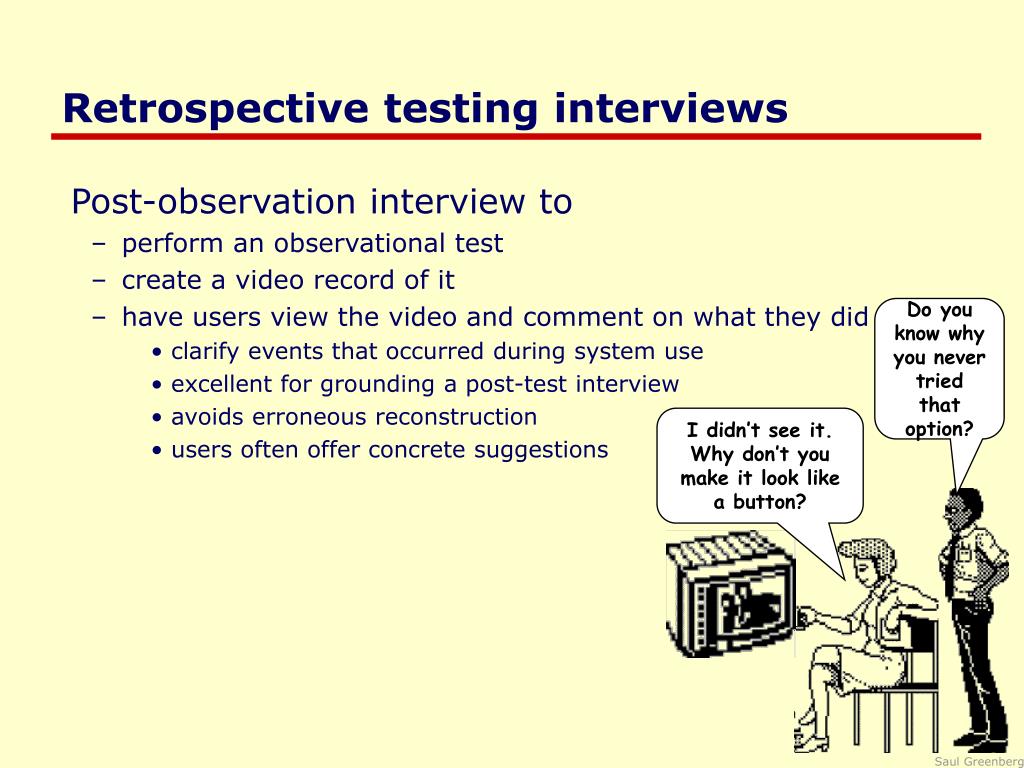 Retrospective testing interviews

Post-observation interview to

– perform an observational test
– create a video record of it
– have users view the video and comment on what they did
• clarify events that occurred during system use
• excellent for grounding a post-test interview
• avoids erroneous reconstruction
• users often offer concrete suggestions

Do you know why you never tried that option?

I didn't see it. Why don't you make it look like a button?

Saul Greenberg